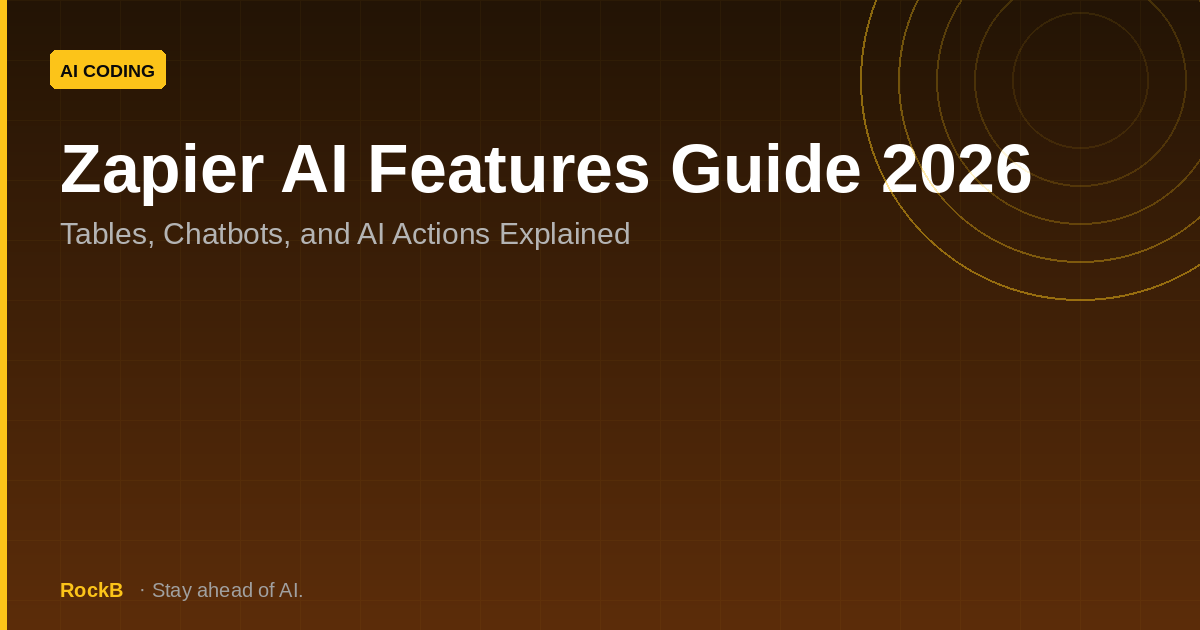 AI CODING

Zapier AI Features Guide 2026

Tables, Chatbots, and AI Actions Explained

RockB · Stay ahead of AI.